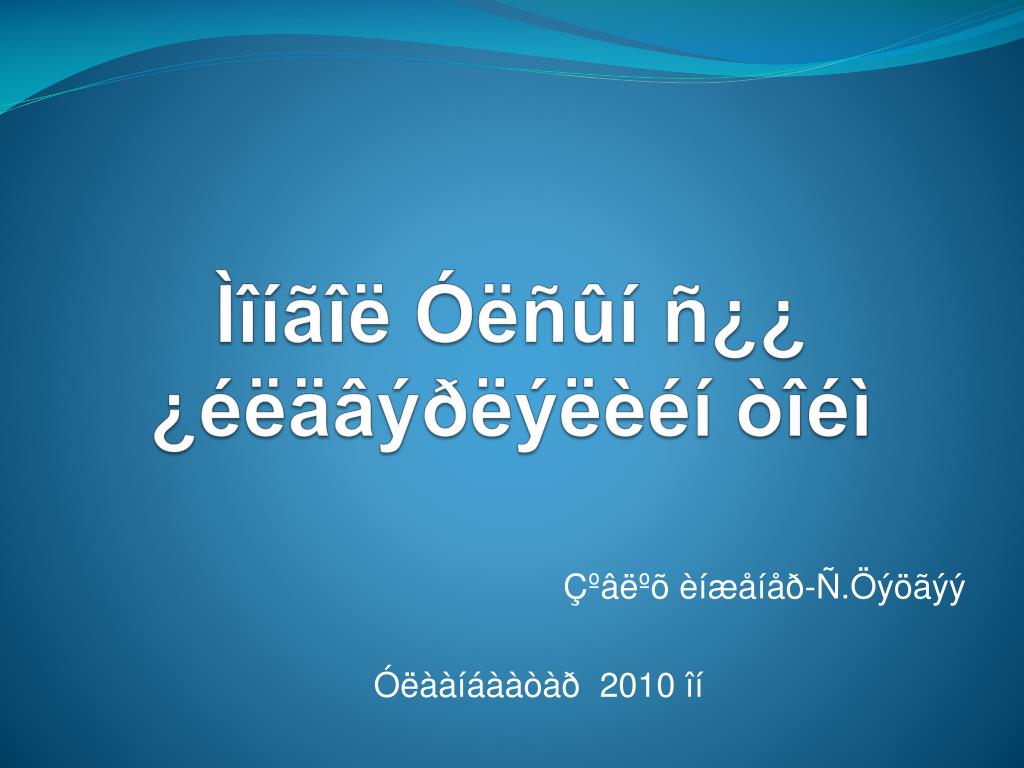 Ìîíãîë Óëñûí ñ¿¿ ¿éëäâýðëýëèéí òîéì

Çºâëºõ èíæåíåð-Ñ.Öýöãýý

Óëààíáààòàð 2010 îí